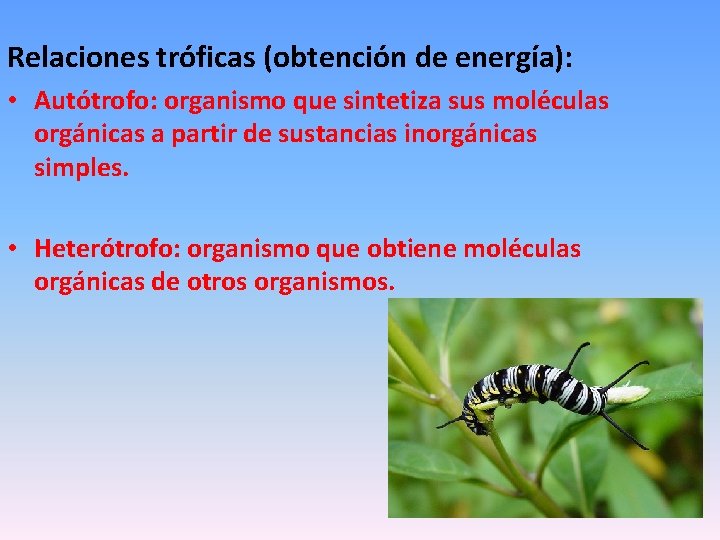 Relaciones tróficas (obtención de energía):

• Autótrofo: organismo que sintetiza sus moléculas orgánicas a partir de sustancias inorgánicas simples.

• Heterótrofo: organismo que obtiene moléculas orgánicas de otros organismos.